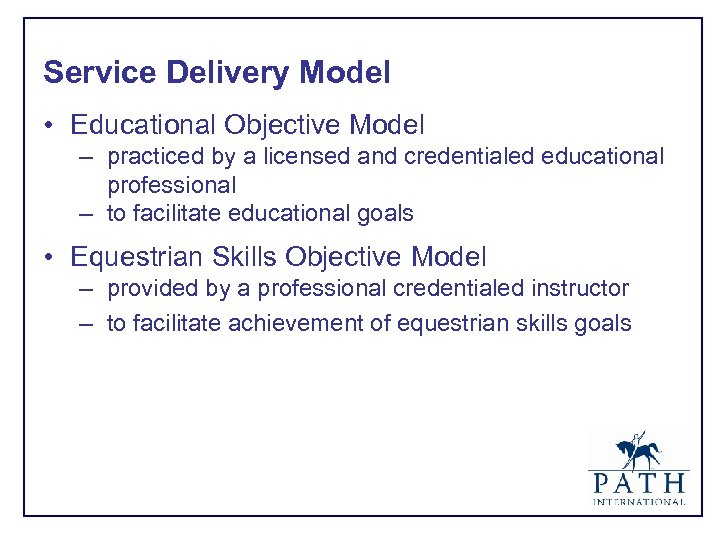 Service Delivery Model

• Educational Objective Model
– practiced by a licensed and credentialed educational professional
– to facilitate educational goals

• Equestrian Skills Objective Model
– provided by a professional credentialed instructor
– to facilitate achievement of equestrian skills goals

PATH
INTERNATIONAL